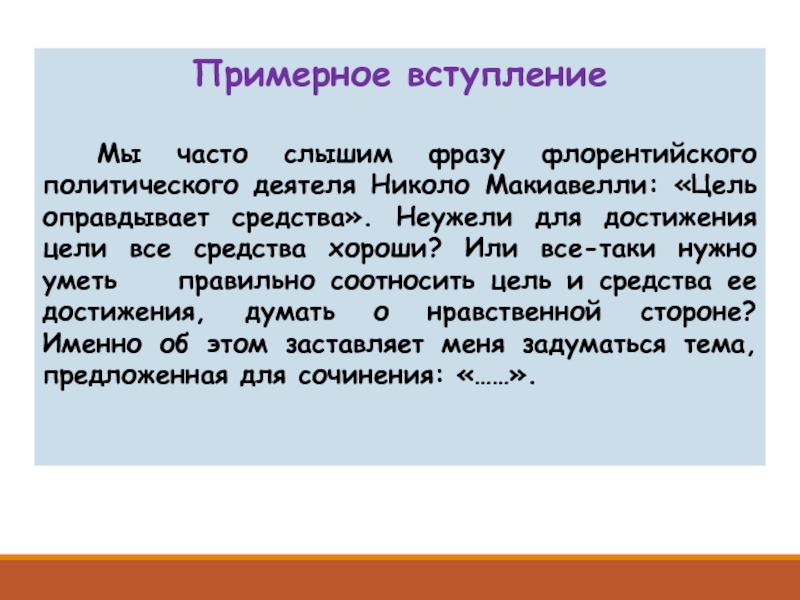 Примерное вступление

Мы часто слышим фразу флорентийского политического деятеля Николо Макиавелли: «Цель оправдывает средства». Неужели для достижения цели все средства хороши? Или все-таки нужно уметь правильно соотносить цель и средства ее достижения, думать о нравственной стороне? Именно об этом заставляет меня задуматься тема, предложенная для сочинения: «……».